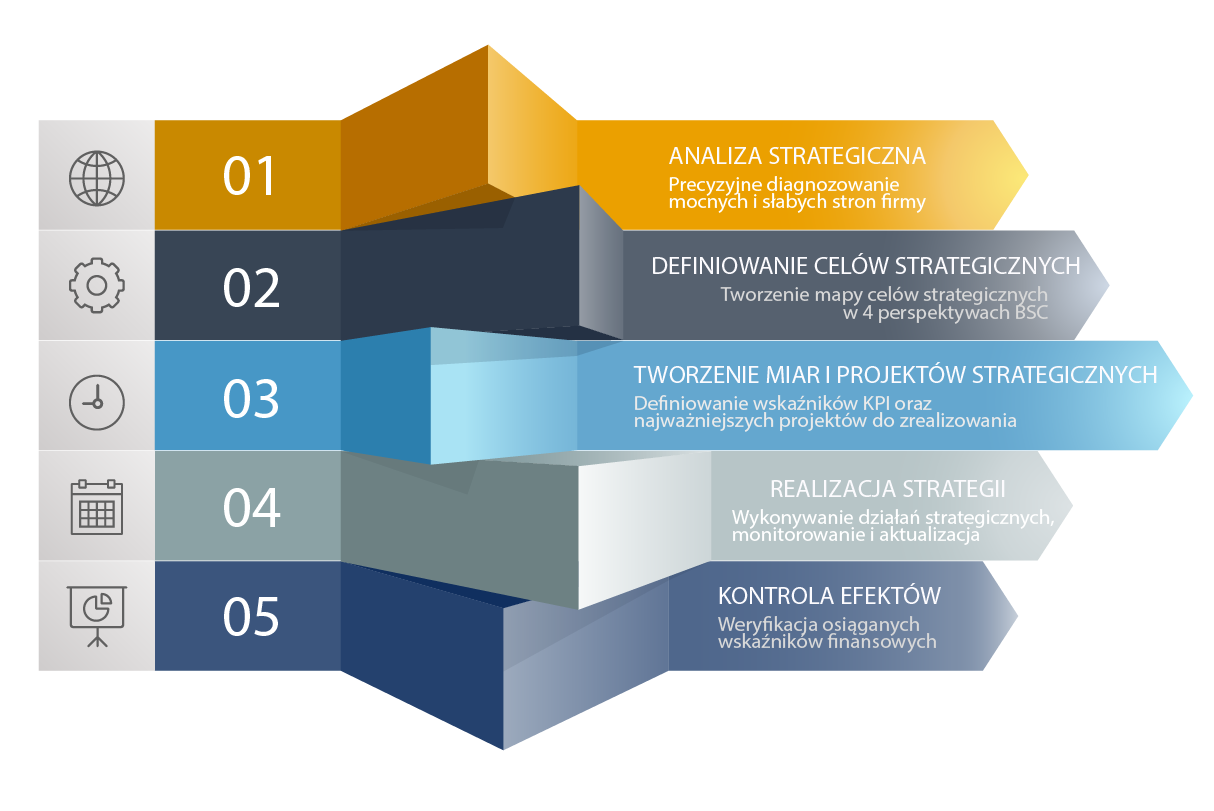 01

ANALIZA STRATEGICZNA
Precyzyjne diagnozowanie mocnych i słabych stron firmy

02

DEFINIOWANIE CELÓW STRATEGICZNYCH
Tworzenie mapy celów strategicznych w 4 perspektywach BSC

03

TWORZENIE MIAR I PROJEKTÓW STRATEGICZNYCH
Definiowanie wskaźników KPI oraz najważniejszych projektów do zrealizowania

04

REALIZACJA STRATEGII
Wykonywanie działań strategicznych, monitorowanie i aktualizacja

05

KONTROLA EFEKTÓW
Weryfikacja osiąganych wskaźników finansowych